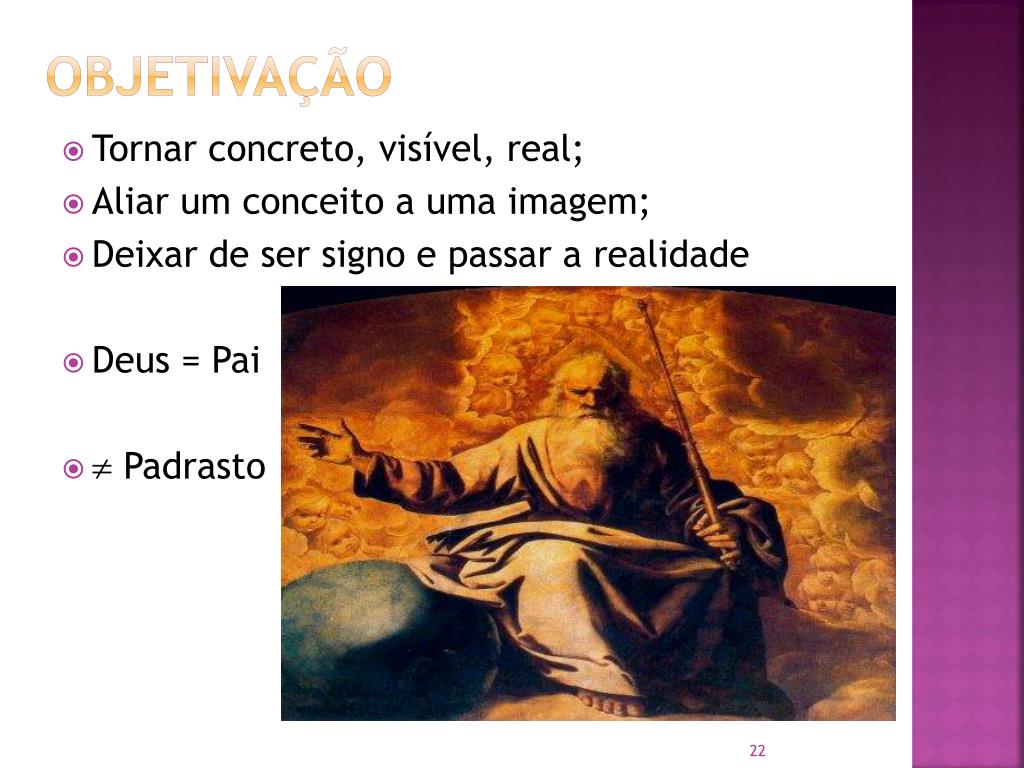 OBJETIVAÇÃO

Tornar concreto, visível, real;

Aliar um conceito a uma imagem;

Deixar de ser signo e passar a realidade

Deus = Pai

$\neq$ Padrasto

22